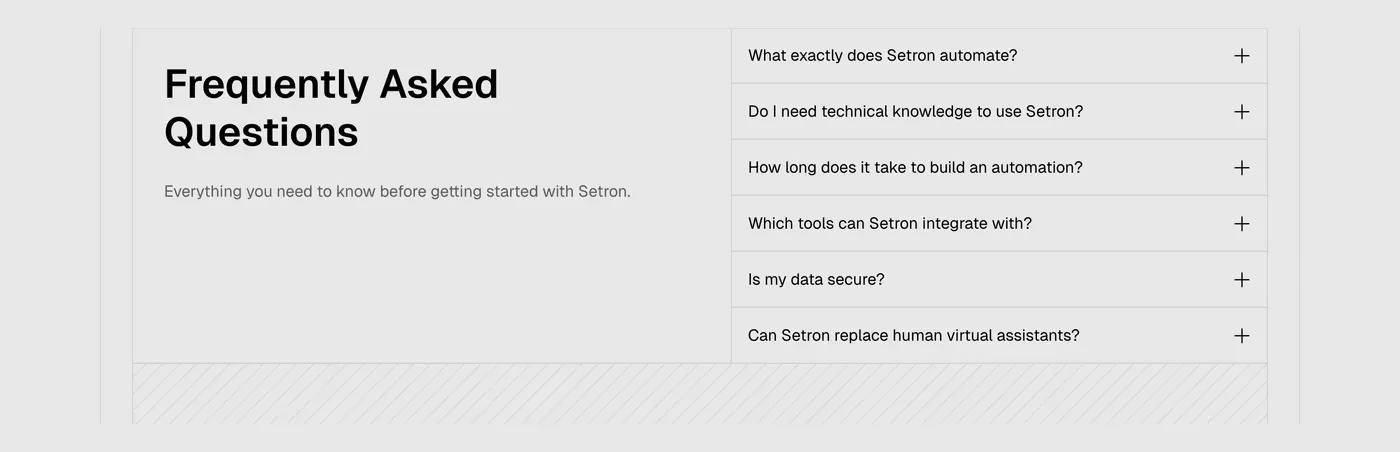 Frequently Asked Questions

Everything you need to know before getting started with Setron.

What exactly does Setron automate? +

Do I need technical knowledge to use Setron? +

How long does it take to build an automation? +

Which tools can Setron integrate with? +

Is my data secure? +

Can Setron replace human virtual assistants? +